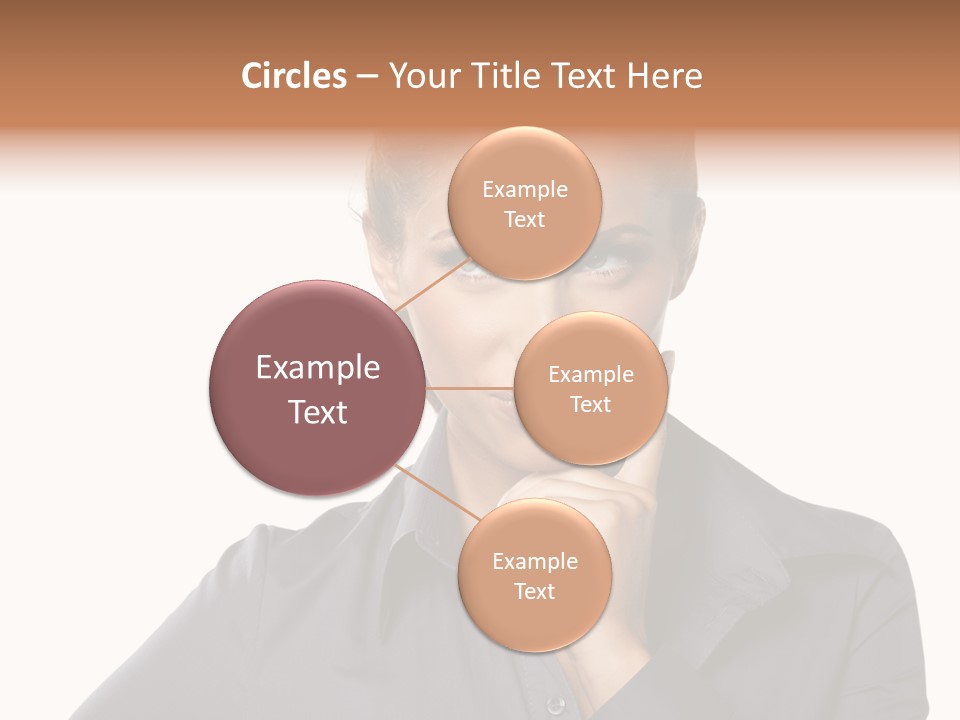 Circles – Your Title Text Here

Example Text

Example Text

Example Text

Example Text